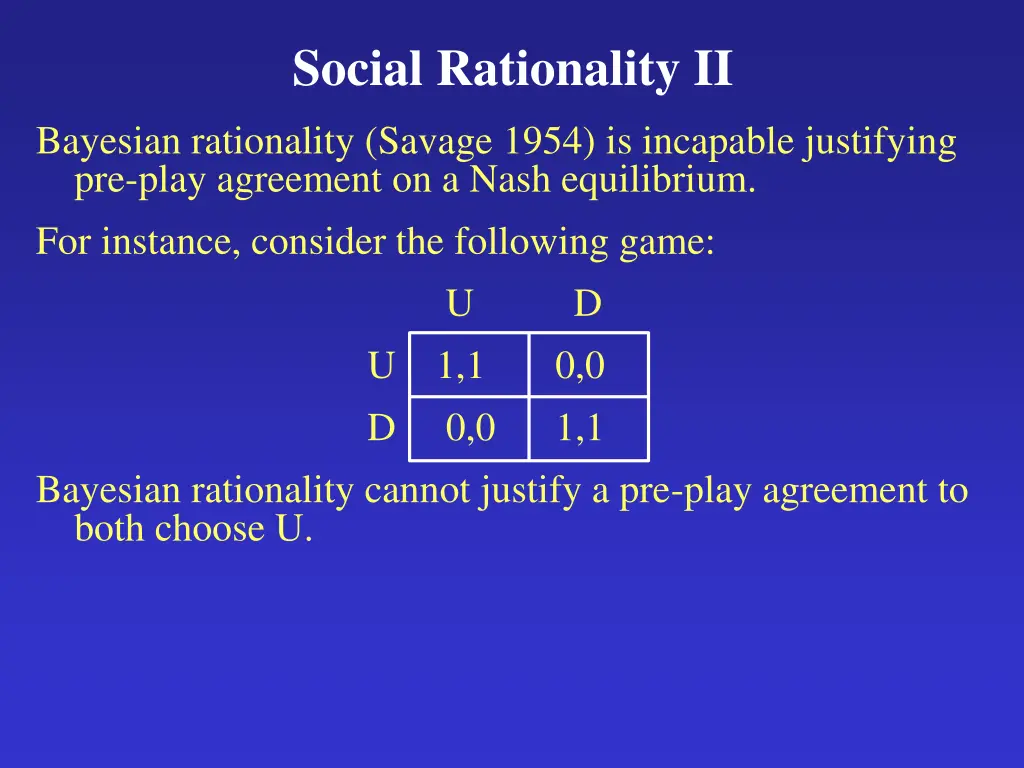 Social Rationality II

Bayesian rationality (Savage 1954) is incapable justifying pre-play agreement on a Nash equilibrium.

For instance, consider the following game:

| | U | D |
|---|---|---|
| U | 1,1 | 0,0 |
| D | 0,0 | 1,1 |

Bayesian rationality cannot justify a pre-play agreement to both choose U.